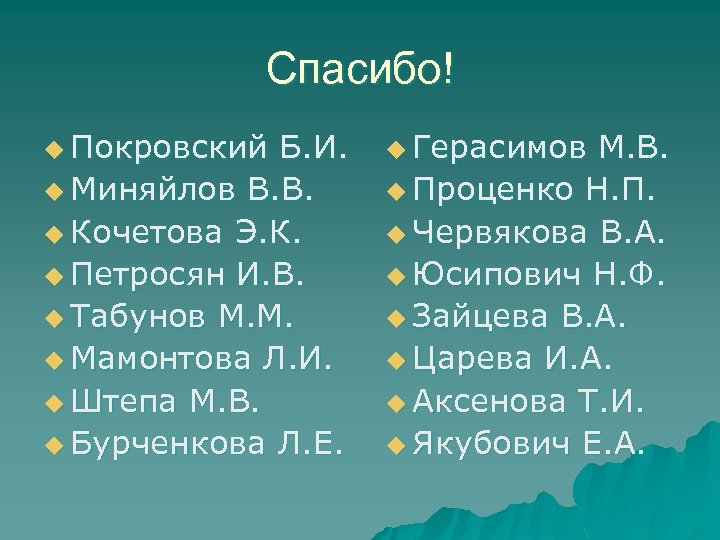 Спасибо!

Покровский Б.И.
Миняйлов В.В.
Кочетова Э.К.
Петросян И.В.
Табунов М.М.
Мамонтова Л.И.
Штепа М.В.
Бурченкова Л.Е.

Герасимов М.В.
Проценко Н.П.
Червякова В.А.
Юсипович Н.Ф.
Зайцева В.А.
Царева И.А.
Аксенова Т.И.
Якубович Е.А.